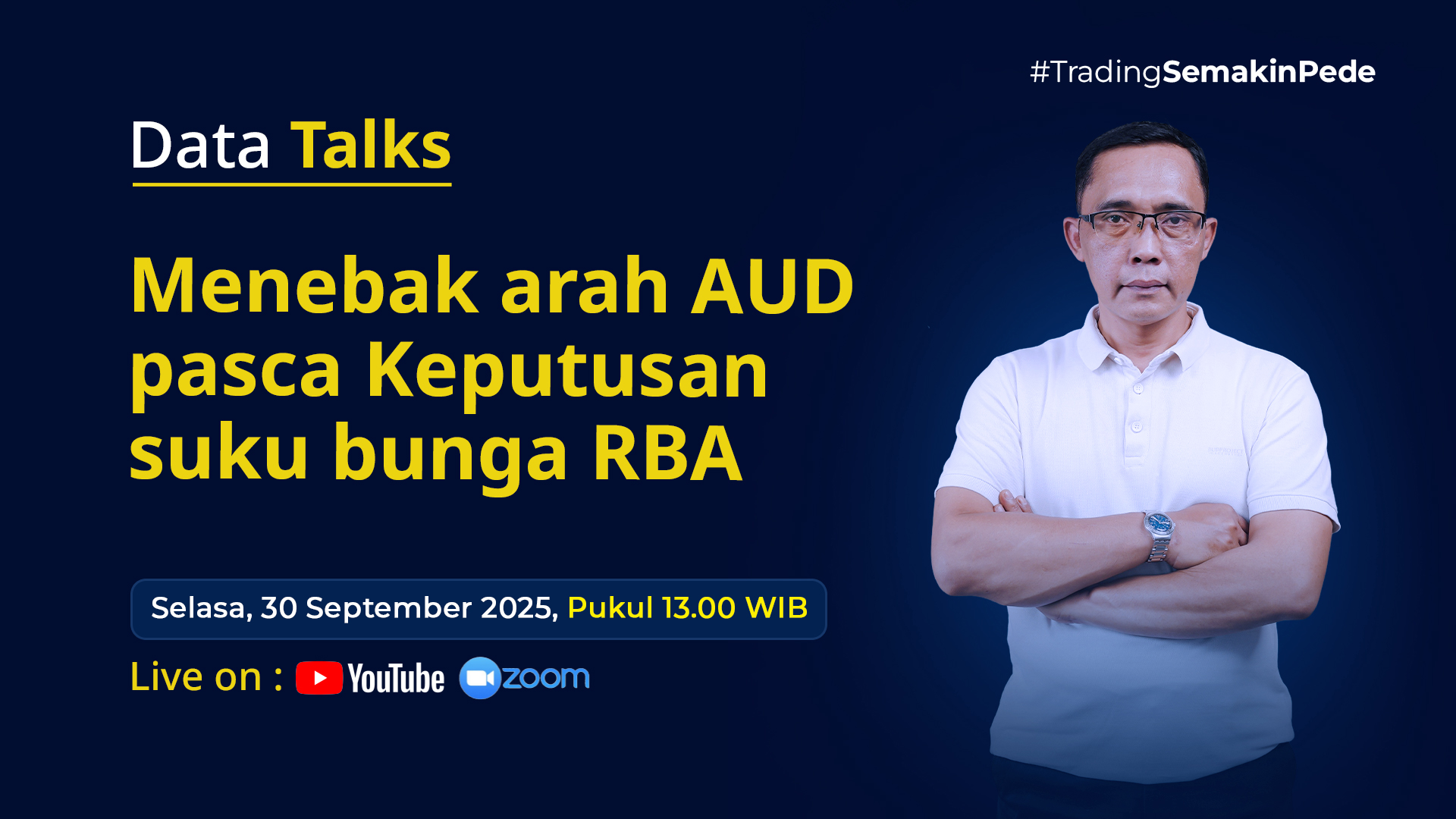 #TradingSemakinPede

Data Talks

Menebak arah AUD pasca Keputusan suku bunga RBA

Selasa, 30 September 2025, Pukul 13.00 WIB

Live on : YouTube zoom